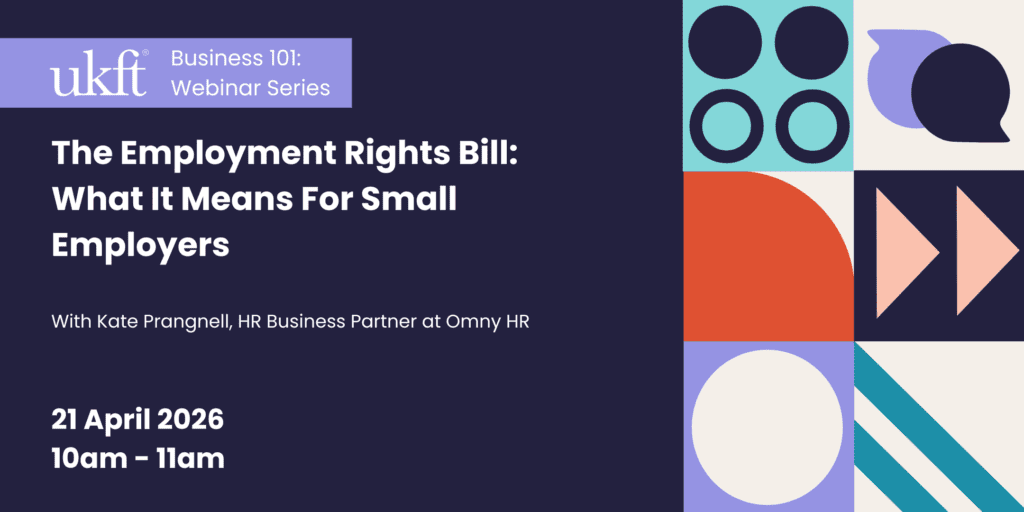 ukft®

Business 101: Webinar Series

The Employment Rights Bill: What It Means For Small Employers

With Kate Prangnell, HR Business Partner at Omny HR

21 April 2026
10am - 11am